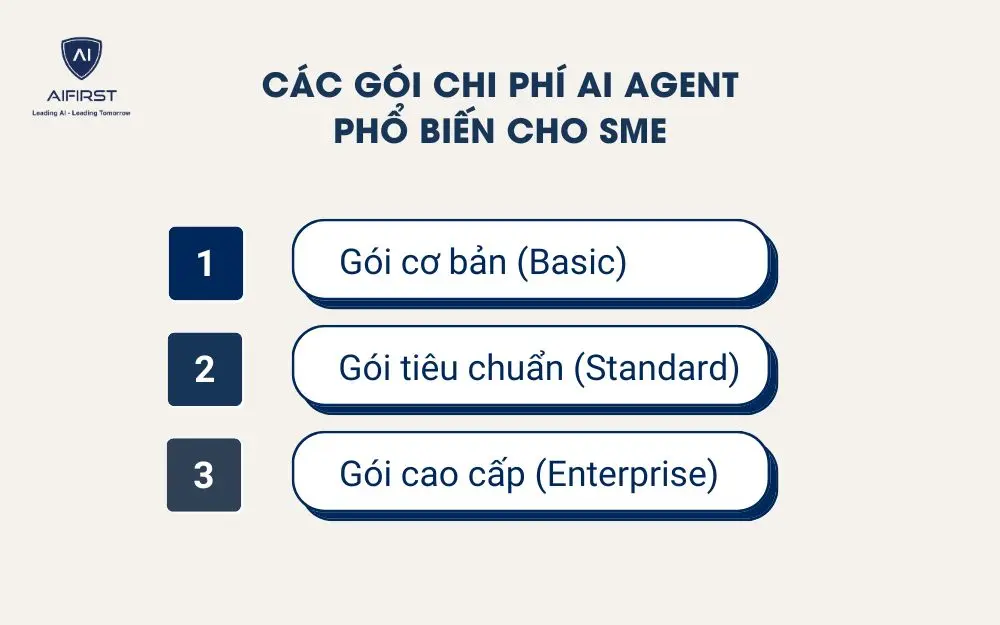 AI
AIFIRST
Leading AI - Leading Tomorrow

CÁC GÓI CHI PHÍ AI AGENT PHỔ BIẾN CHO SME

1
Gói cơ bản (Basic)

2
Gói tiêu chuẩn (Standard)

3
Gói cao cấp (Enterprise)